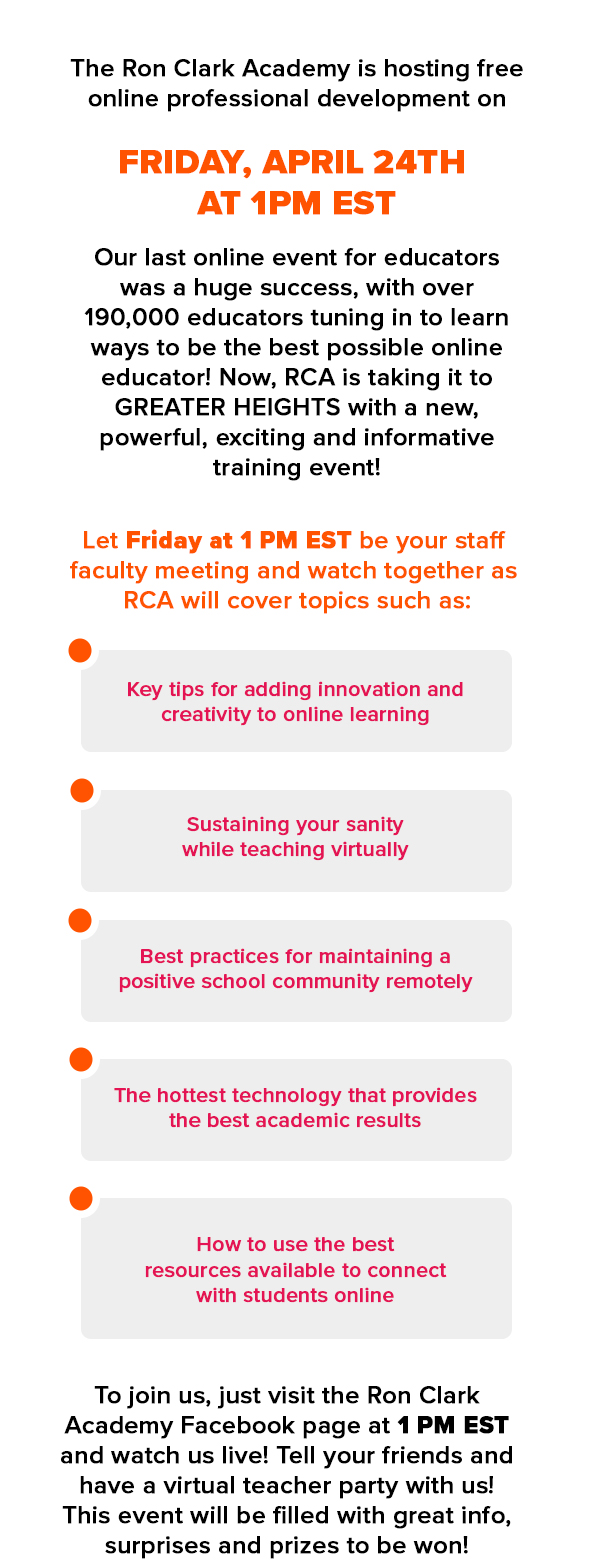 The Ron Clark Academy is hosting free online professional development on

FRIDAY, APRIL 24TH AT 1PM EST

Our last online event for educators was a huge success, with over 190,000 educators tuning in to learn ways to be the best possible online educator! Now, RCA is taking it to GREATER HEIGHTS with a new, powerful, exciting and informative training event!

Let Friday at 1 PM EST be your staff faculty meeting and watch together as RCA will cover topics such as:

Key tips for adding innovation and creativity to online learning

Sustaining your sanity while teaching virtually

Best practices for maintaining a positive school community remotely

The hottest technology that provides the best academic results

How to use the best resources available to connect with students online

To join us, just visit the Ron Clark Academy Facebook page at 1 PM EST and watch us live! Tell your friends and have a virtual teacher party with us! This event will be filled with great info, surprises and prizes to be won!